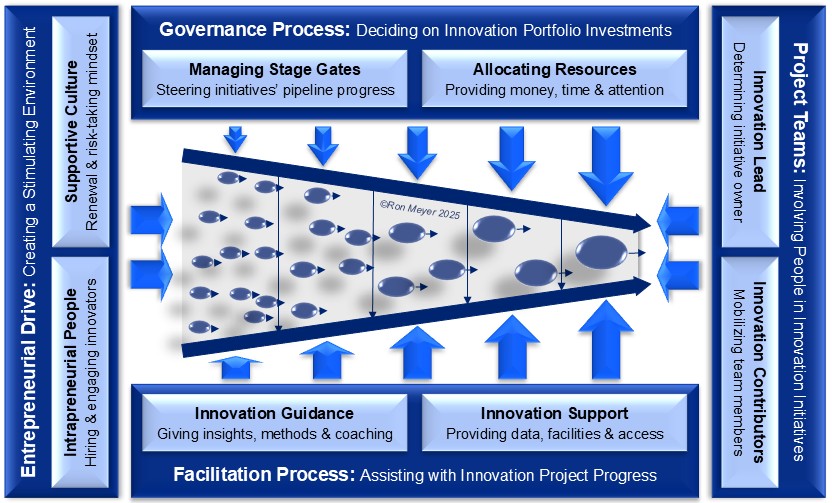 Entrepreneurial Drive: Creating a Stimulating Environment

Supportive Culture
Renewal & risk-taking mindset

Intrapreneurial People
Hiring & engaging innovators

Governance Process: Deciding on Innovation Portfolio Investments

Managing Stage Gates
Steering initiatives' pipeline progress

Allocating Resources
Providing money, time & attention

©Ron Meyer 2025

Innovation Guidance
Giving insights, methods & coaching

Innovation Support
Providing data, facilities & access

Facilitation Process: Assisting with Innovation Project Progress

Project Teams: Involving People in Innovation Initiatives

Innovation Lead
Determining initiative owner

Innovation Contributors
Mobilizing team members